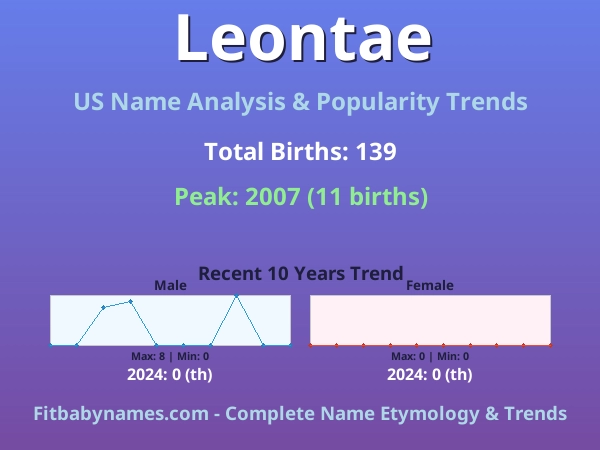 Leontae

US Name Analysis & Popularity Trends

Total Births: 139

Peak: 2007 (11 births)

Recent 10 Years Trend

Male

Max: 8 | Min: 0

2024: 0 (th)

Female

Max: 0 | Min: 0

2024: 0 (th)

Fitbabynames.com - Complete Name Etymology & Trends